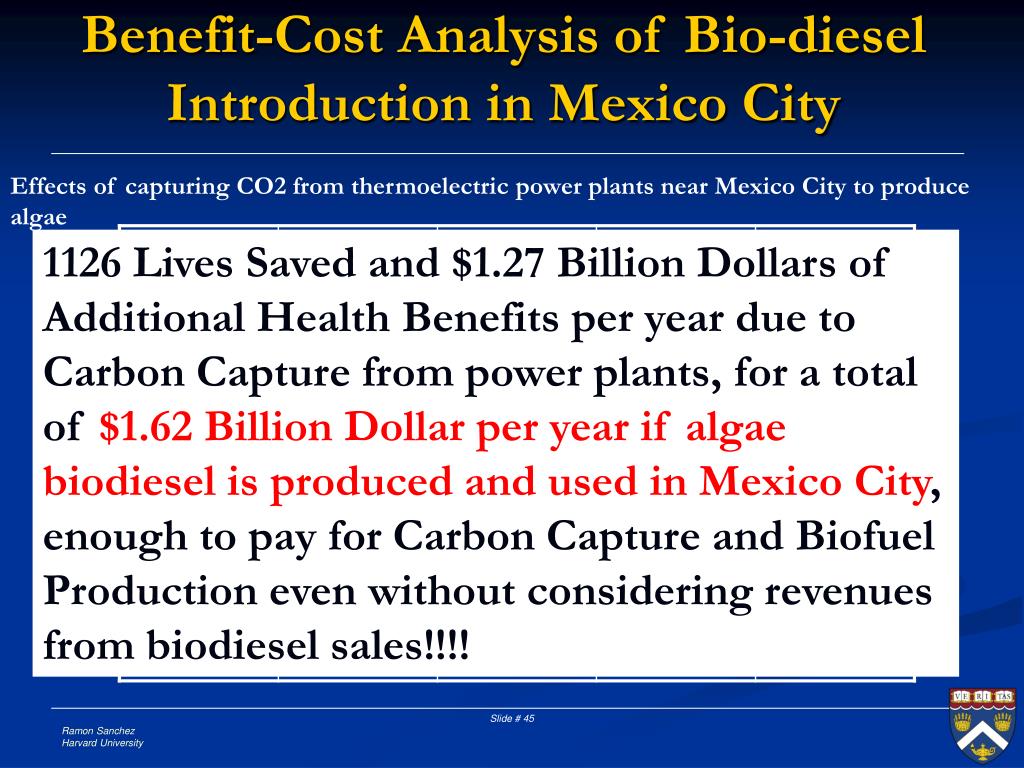 Benefit-Cost Analysis of Bio-diesel Introduction in Mexico City

Effects of capturing CO2 from thermoelectric power plants near Mexico City to produce algae

1126 Lives Saved and $1.27 Billion Dollars of Additional Health Benefits per year due to Carbon Capture from power plants, for a total of $1.62 Billion Dollar per year if algae biodiesel is produced and used in Mexico City, enough to pay for Carbon Capture and Biofuel Production even without considering revenues from biodiesel sales!!!!

Slide # 45

Ramon Sanchez
Harvard University

VE RI TAS